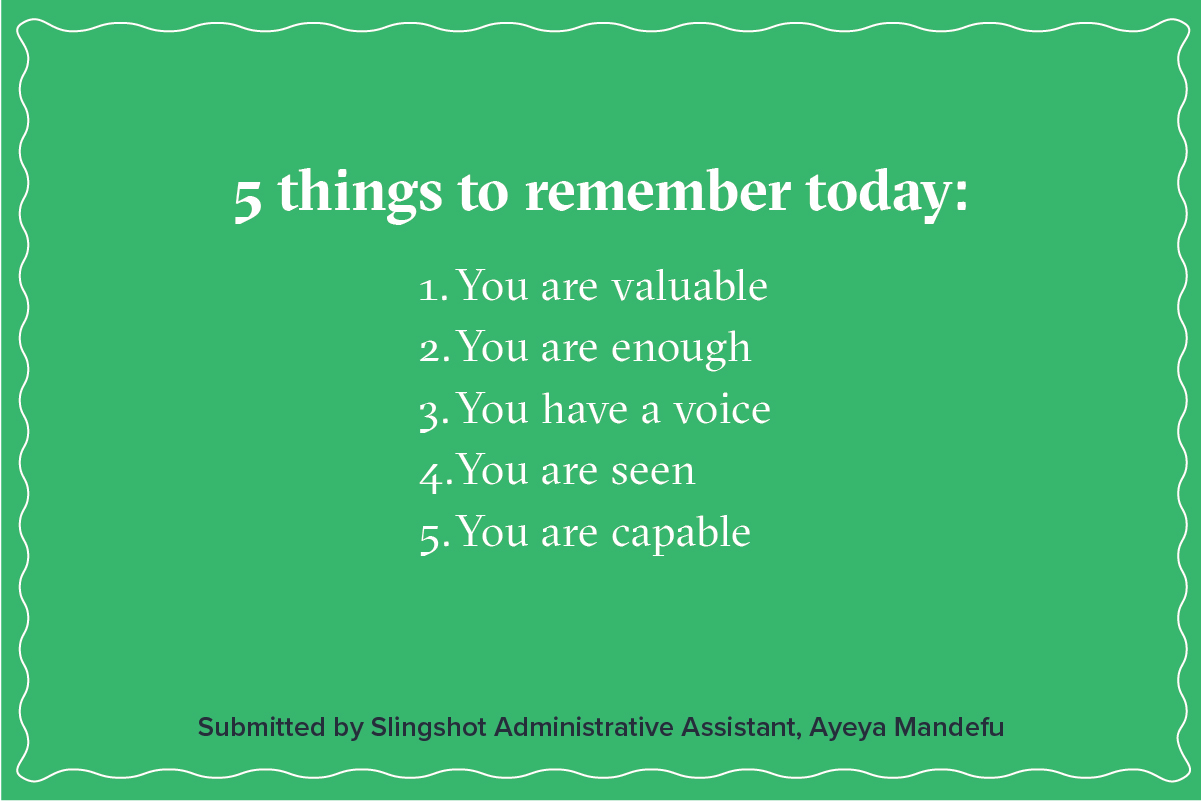 5 things to remember today:

1. You are valuable
2. You are enough
3. You have a voice
4. You are seen
5. You are capable

Submitted by Slingshot Administrative Assistant, Ayeya Mandefu